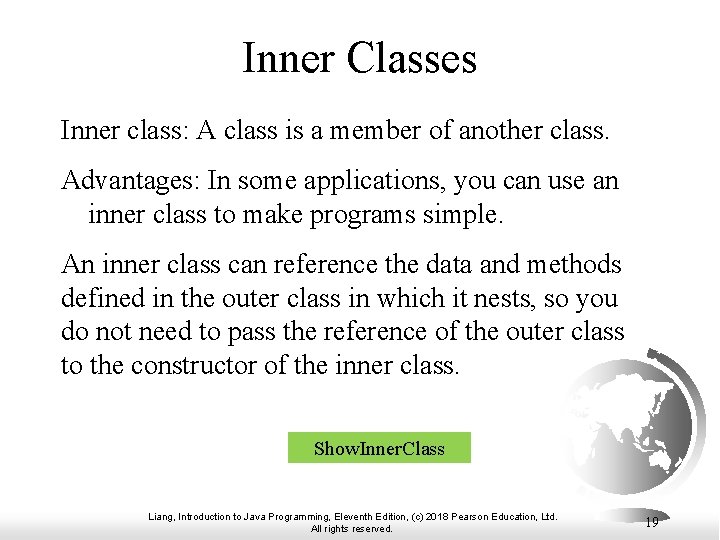 Inner Classes

Inner class: A class is a member of another class.

Advantages: In some applications, you can use an inner class to make programs simple.

An inner class can reference the data and methods defined in the outer class in which it nests, so you do not need to pass the reference of the outer class to the constructor of the inner class.

ShowInnerClass

Liang, Introduction to Java Programming, Eleventh Edition, (c) 2018 Pearson Education, Ltd. All rights reserved.

19